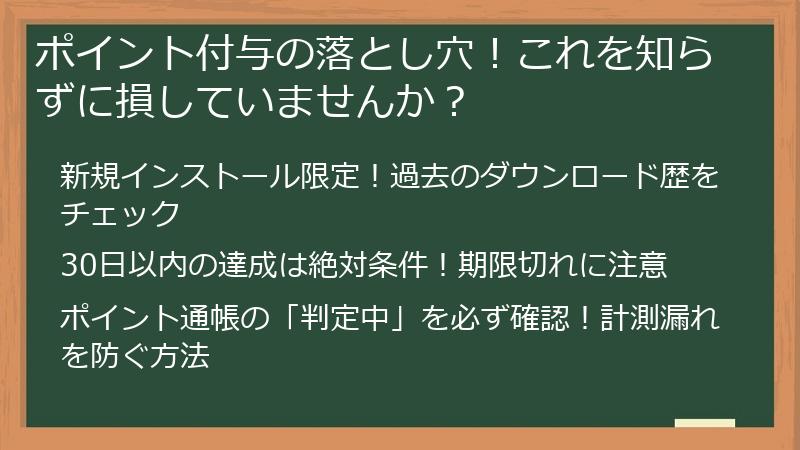 ポイント付与の落とし穴！これを知らずに損していませんか？

新規インストール限定！過去のダウンロード歴をチェック

30日以内の達成は絶対条件！期限切れに注意

ポイント通帳の「判定中」を必ず確認！計測漏れを防ぐ方法